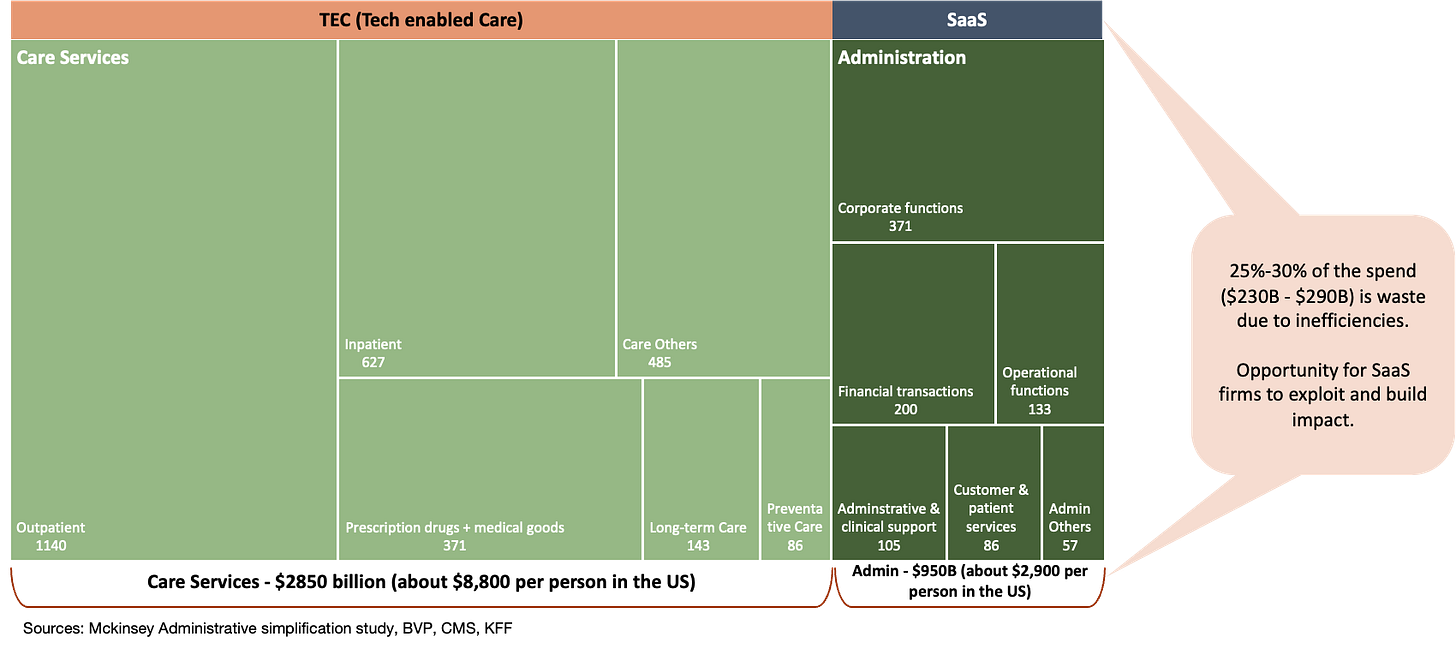 TEC (Tech enabled Care)

SaaS

Care Services

Outpatient
1140

Inpatient
627

Care Others
485

Prescription drugs + medical goods
371

Long-term Care
143

Preventative Care
86

Administration

Corporate functions
371

Financial transactions
200

Operational functions
133

Adminstrative & clinical support
105

Customer & patient services
86

Admin Others
57

Care Services - $2850 billion (about $8,800 per person in the US)

Admin - $950B (about $2,900 per person in the US)

25%-30% of the spend ($230B - $290B) is waste due to inefficiencies.

Opportunity for SaaS firms to exploit and build impact.

Sources: Mckinsey Administrative simplification study, BVP, CMS, KFF